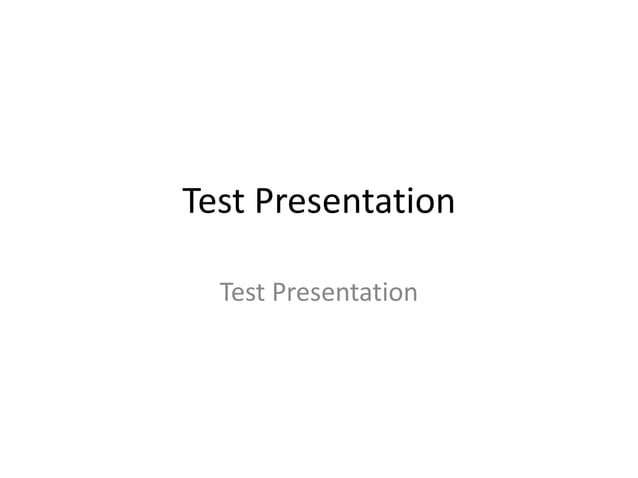 Test Presentation

Test Presentation